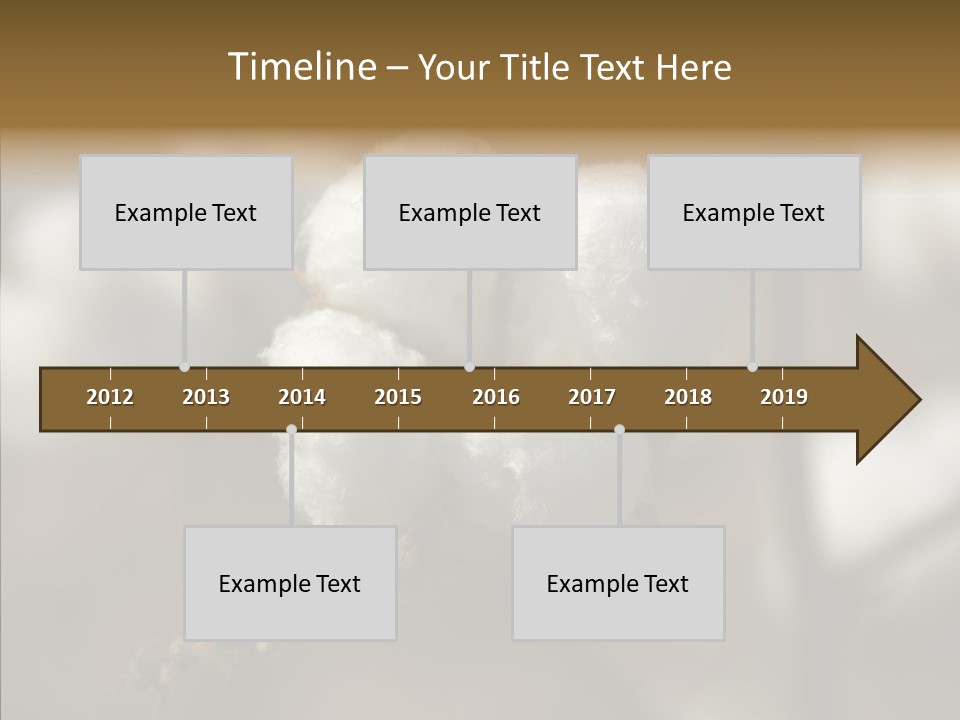 Timeline – Your Title Text Here

Example Text

Example Text

Example Text

2012 2013 2014 2015 2016 2017 2018 2019

Example Text

Example Text